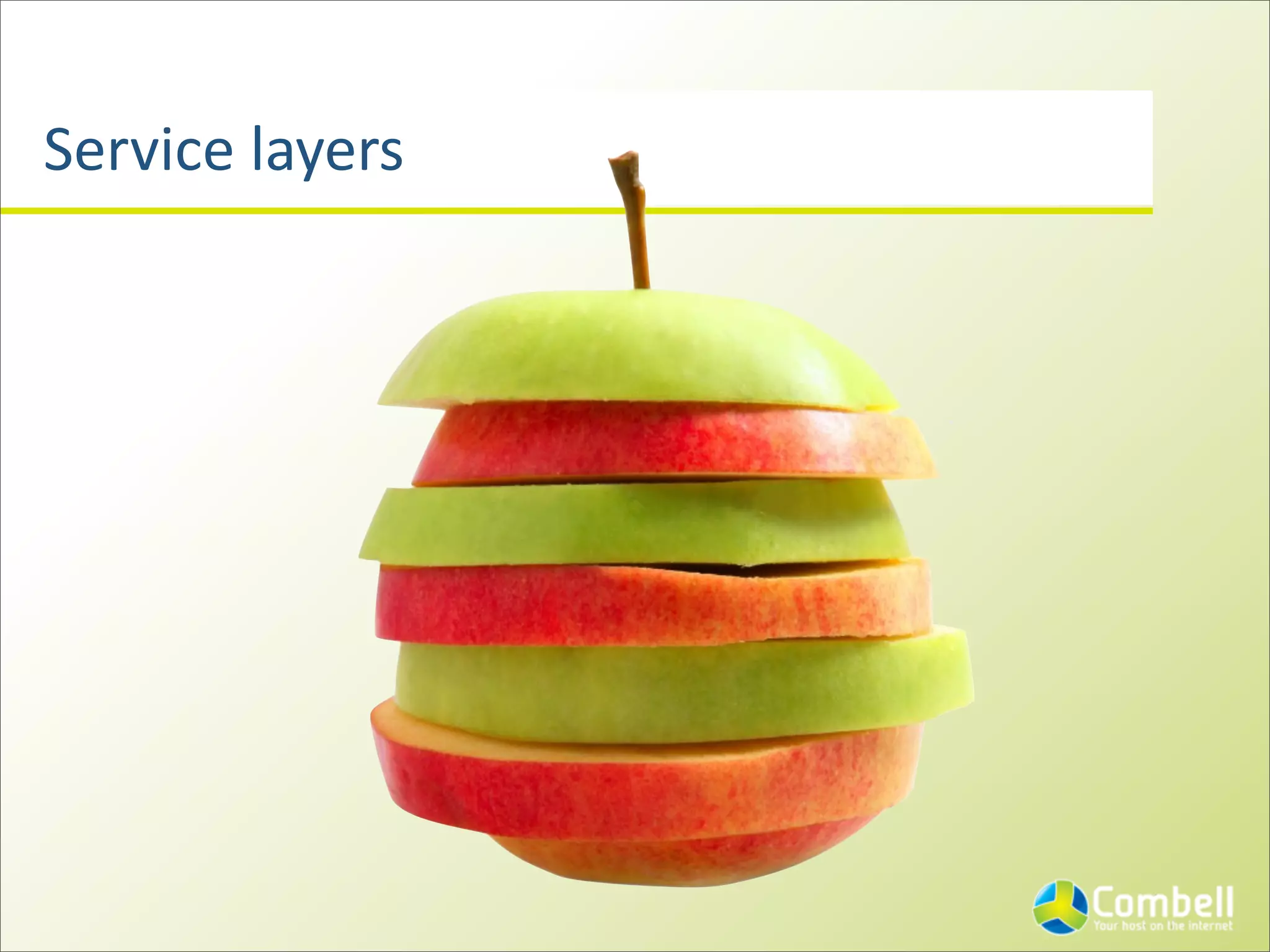 Service layers

Combell
Your host on the internet